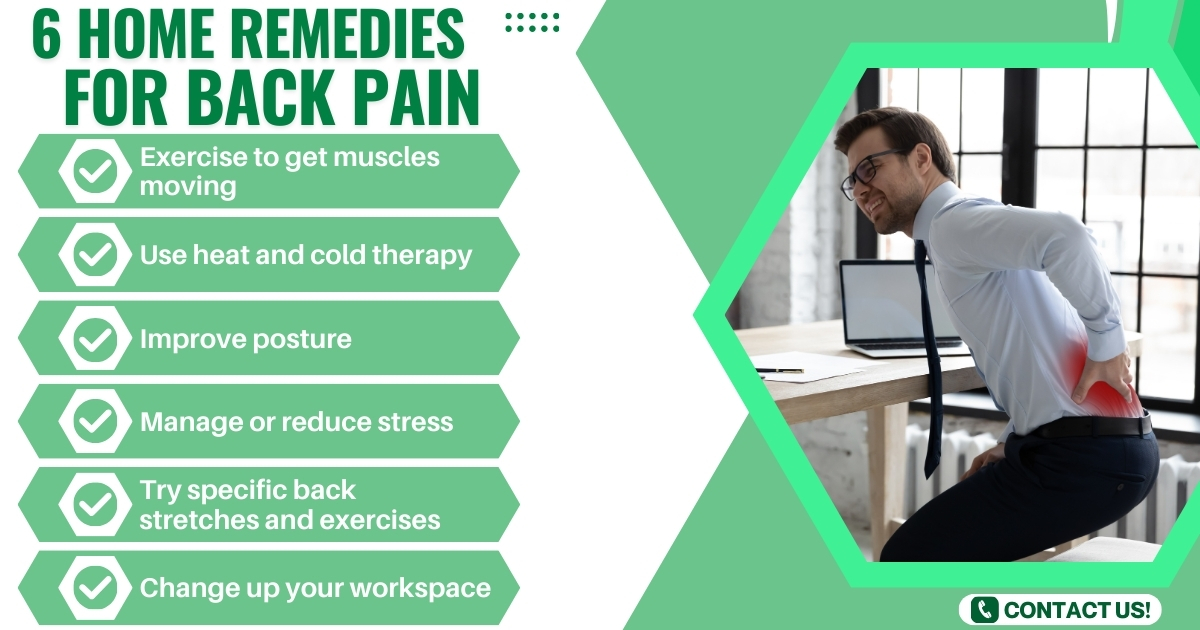 6 HOME REMEDIES FOR BACK PAIN

Exercise to get muscles moving

Use heat and cold therapy

Improve posture

Manage or reduce stress

Try specific back stretches and exercises

Change up your workspace

CONTACT US!